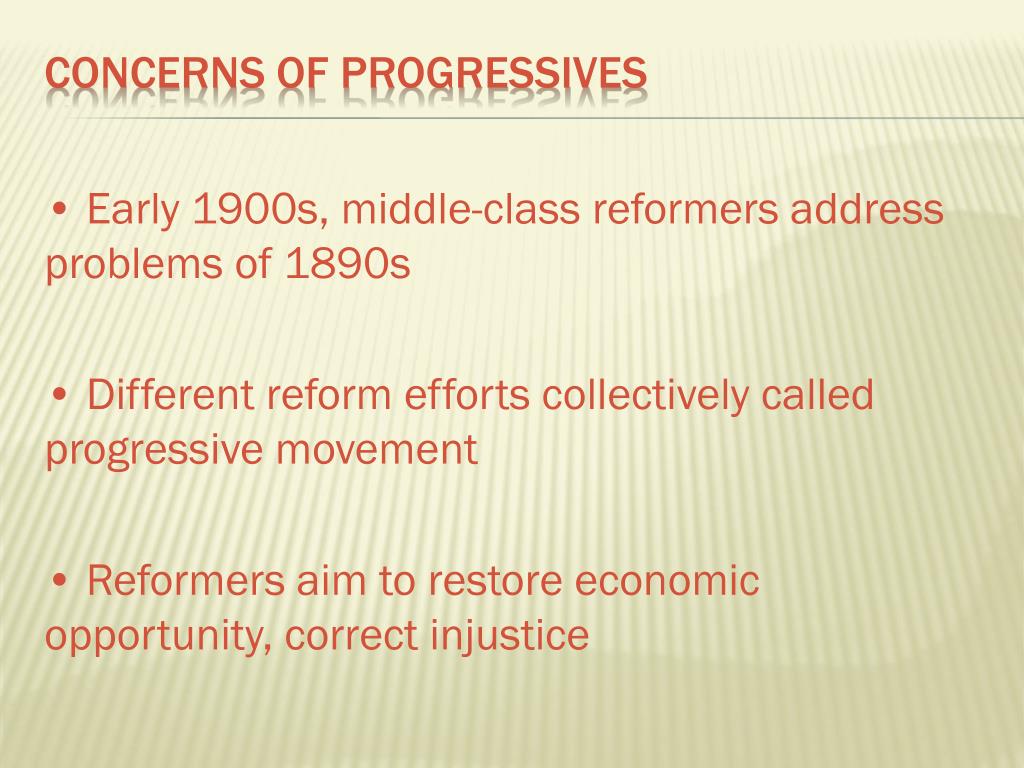 CONCERNS OF PROGRESSIVES

• Early 1900s, middle-class reformers address problems of 1890s

• Different reform efforts collectively called progressive movement

• Reformers aim to restore economic opportunity, correct injustice